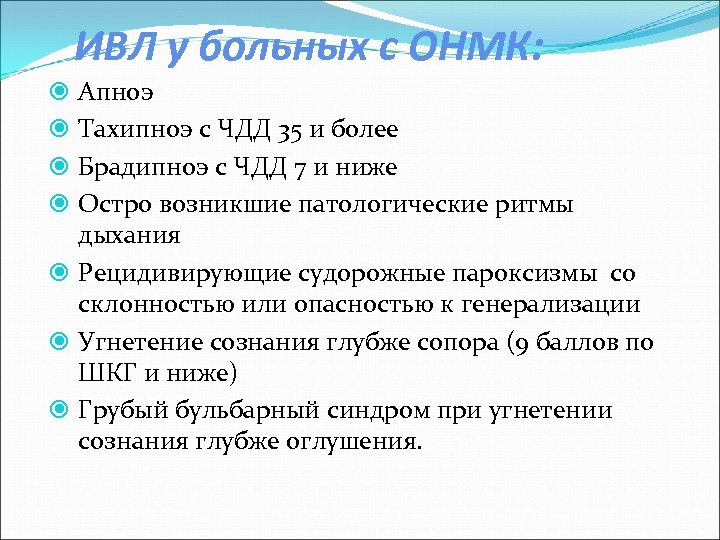 ИВЛ у больных с ОНМК:

Апноэ

Тахипноэ с ЧДД 35 и более

Брадипноэ с ЧДД 7 и ниже

Остро возникшие патологические ритмы дыхания

Рецидивирующие судорожные пароксизмы со склонностью или опасностью к генерализации

Угнетение сознания глубже сопора (9 баллов по ШКГ и ниже)

Грубый бульбарный синдром при угнетении сознания глубже оглушения.